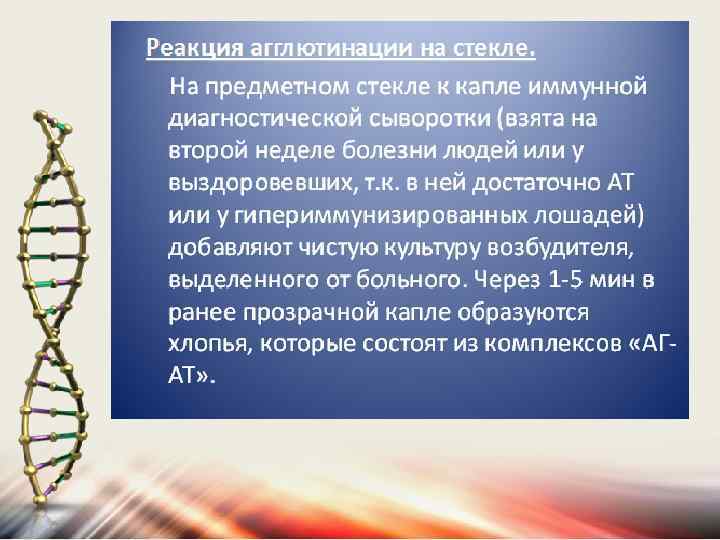 Реакция агглютинации на стекле.

На предметном стекле к капле иммунной диагностической сыворотки (взята на второй неделе болезни людей или у выздоровевших, т.к. в ней достаточно АТ или у гипериммунизированных лошадей) добавляют чистую культуру возбудителя, выделенного от больного. Через 1-5 мин в ранее прозрачной капле образуются хлопья, которые состоят из комплексов «АГ-АТ».